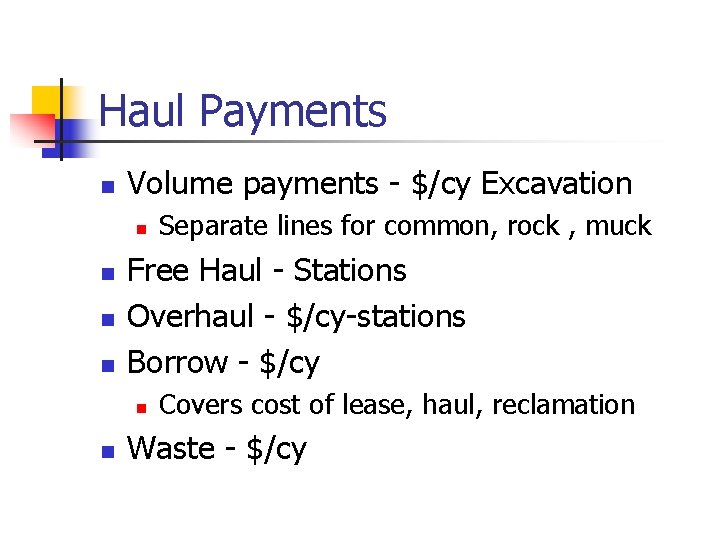 Haul Payments

- Volume payments - \$/cy Excavation
  - Separate lines for common, rock , muck
- Free Haul - Stations
- Overhaul - \$/cy-stations
- Borrow - \$/cy
  - Covers cost of lease, haul, reclamation
- Waste - \$/cy